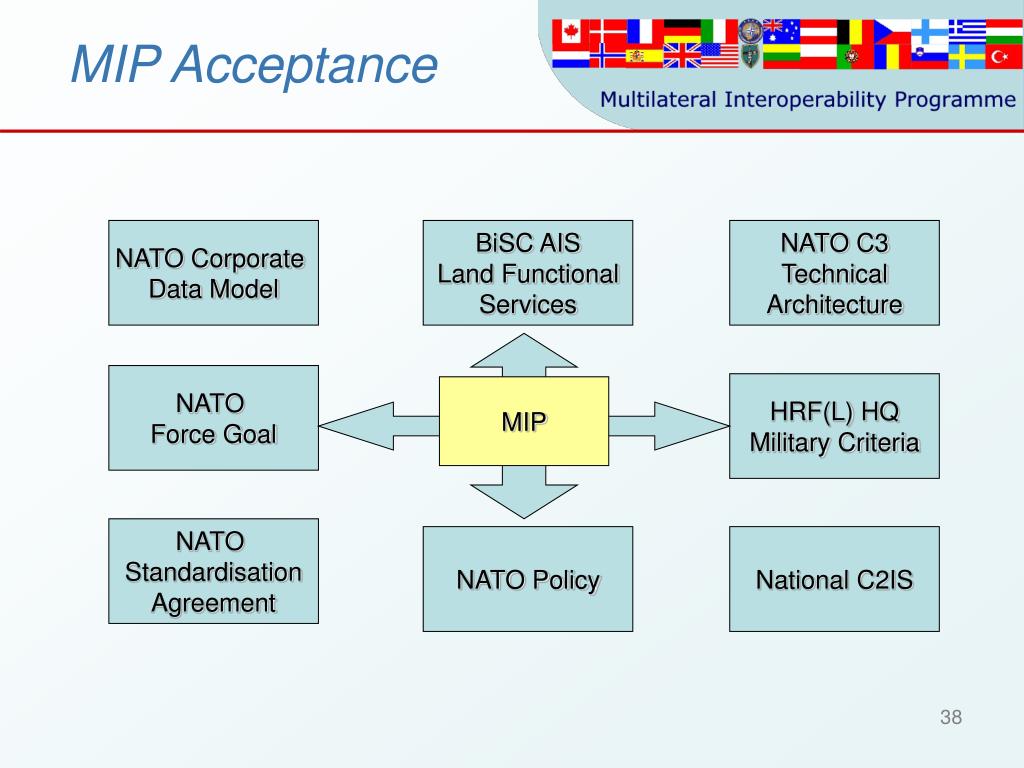 MIP Acceptance

Multilateral Interoperability Programme

NATO Corporate Data Model

BiSC AIS Land Functional Services

NATO C3 Technical Architecture

NATO Force Goal

MIP

HRF(L) HQ Military Criteria

NATO Standardisation Agreement

NATO Policy

National C2IS

38